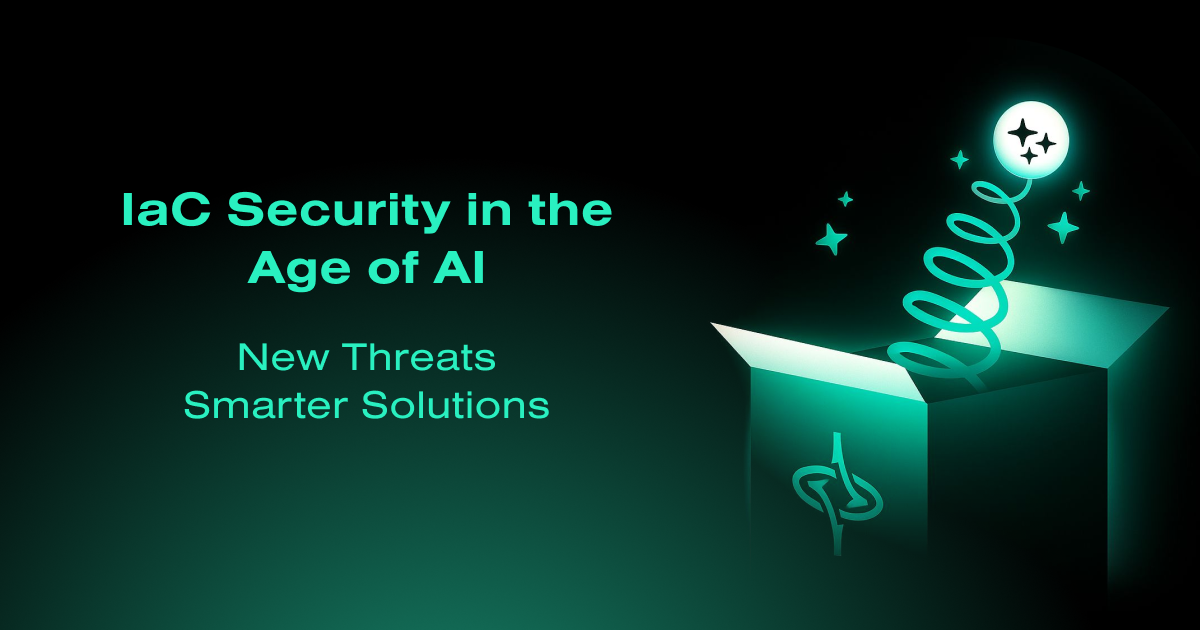 IaC Security in the Age of AI

New Threats
Smarter Solutions